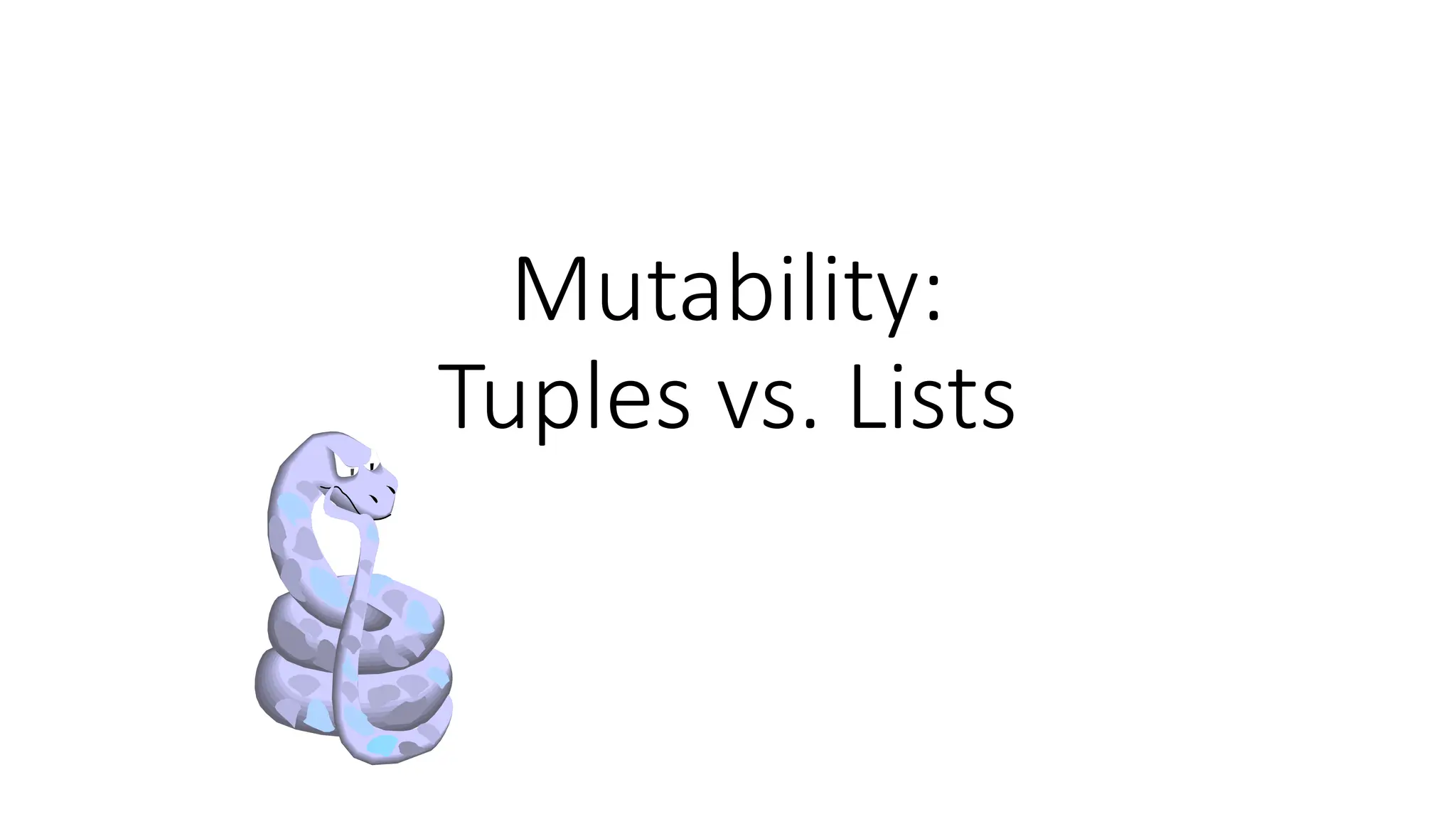 Mutability:
Tuples vs. Lists